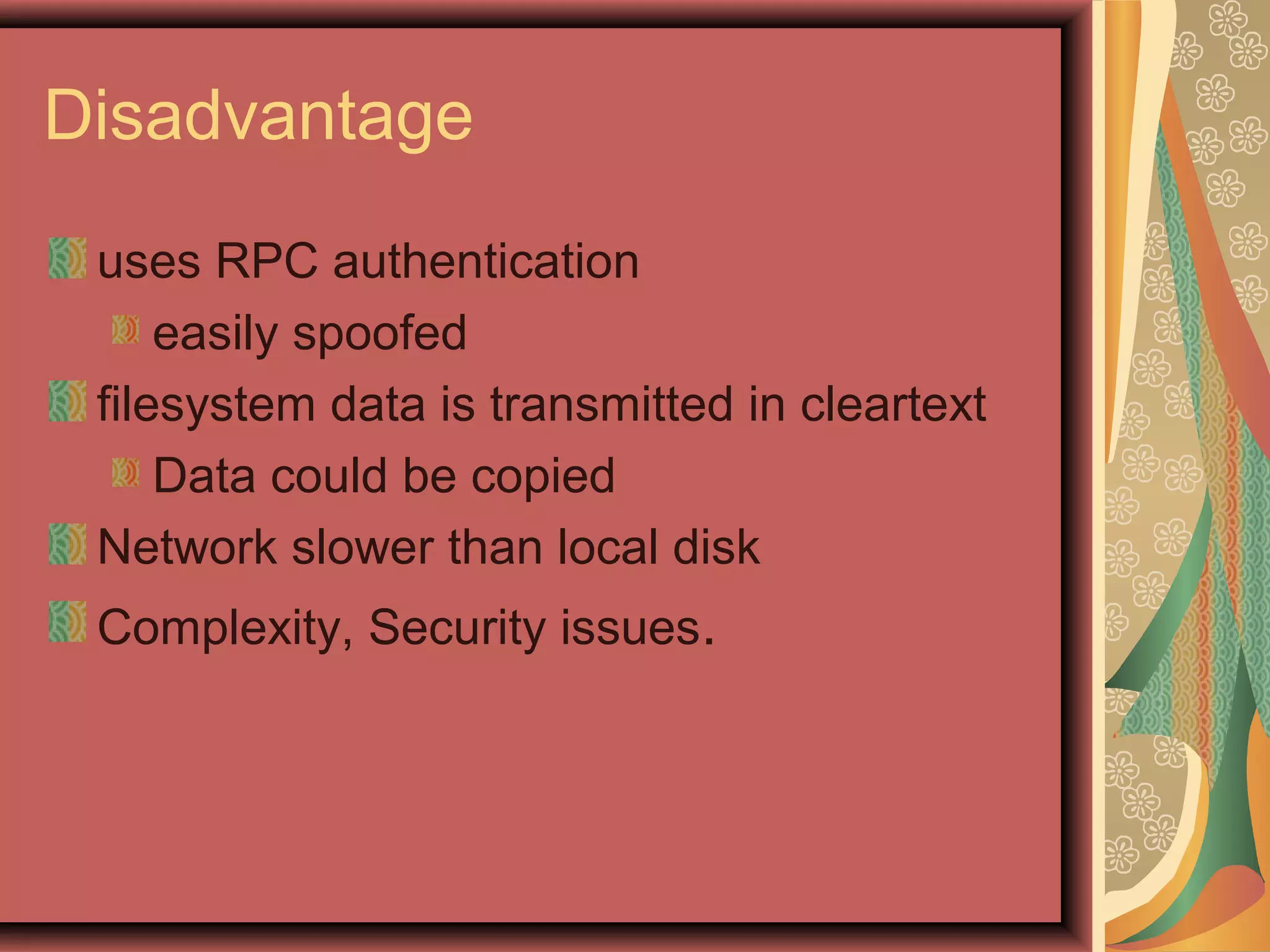 Disadvantage

uses RPC authentication

easily spoofed

filesystem data is transmitted in cleartext

Data could be copied

Network slower than local disk

Complexity, Security issues.